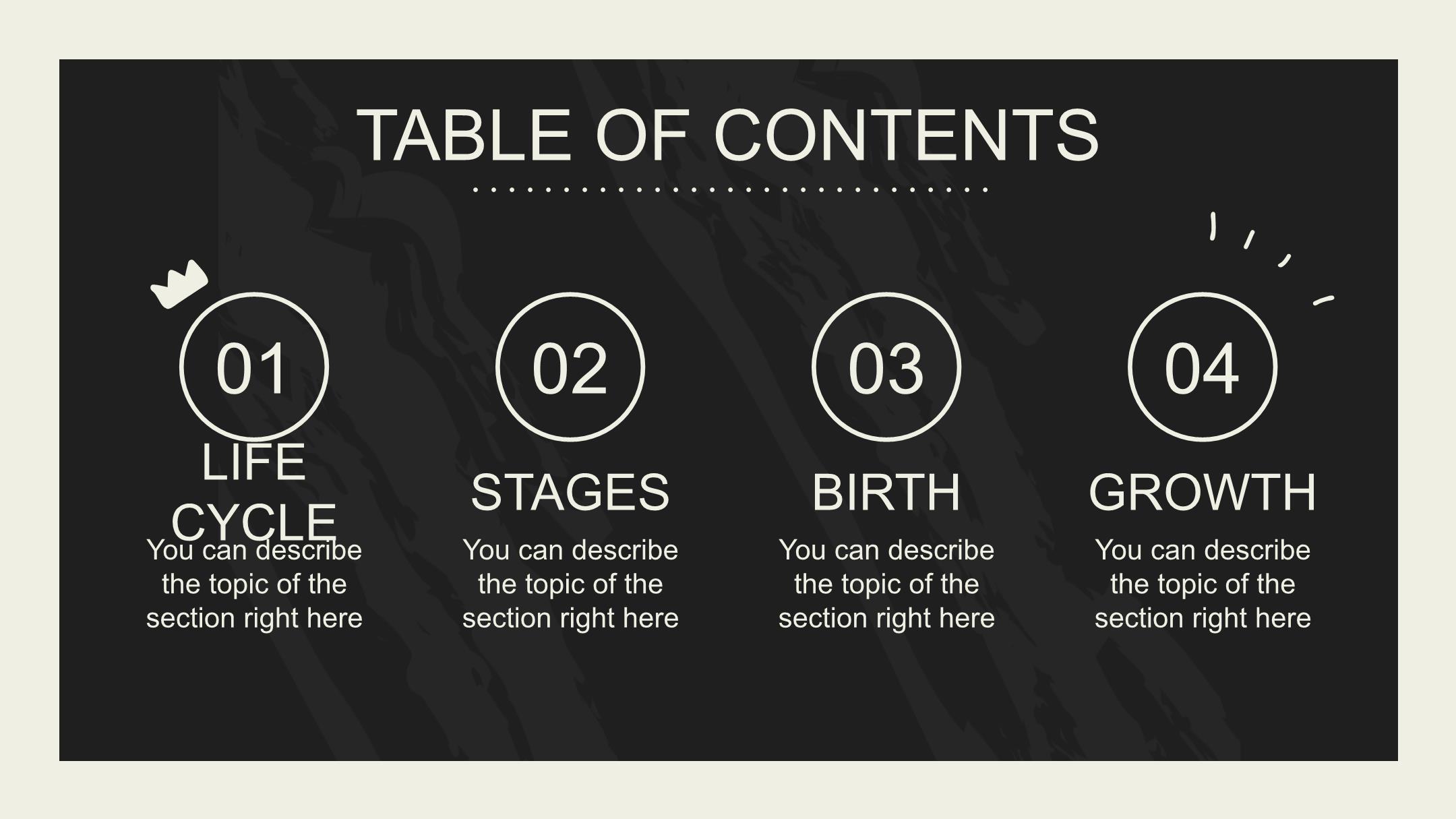 TABLE OF CONTENTS

01

LIFE CYCLE

You can describe the topic of the section right here

02

STAGES

You can describe the topic of the section right here

03

BIRTH

You can describe the topic of the section right here

04

GROWTH

You can describe the topic of the section right here